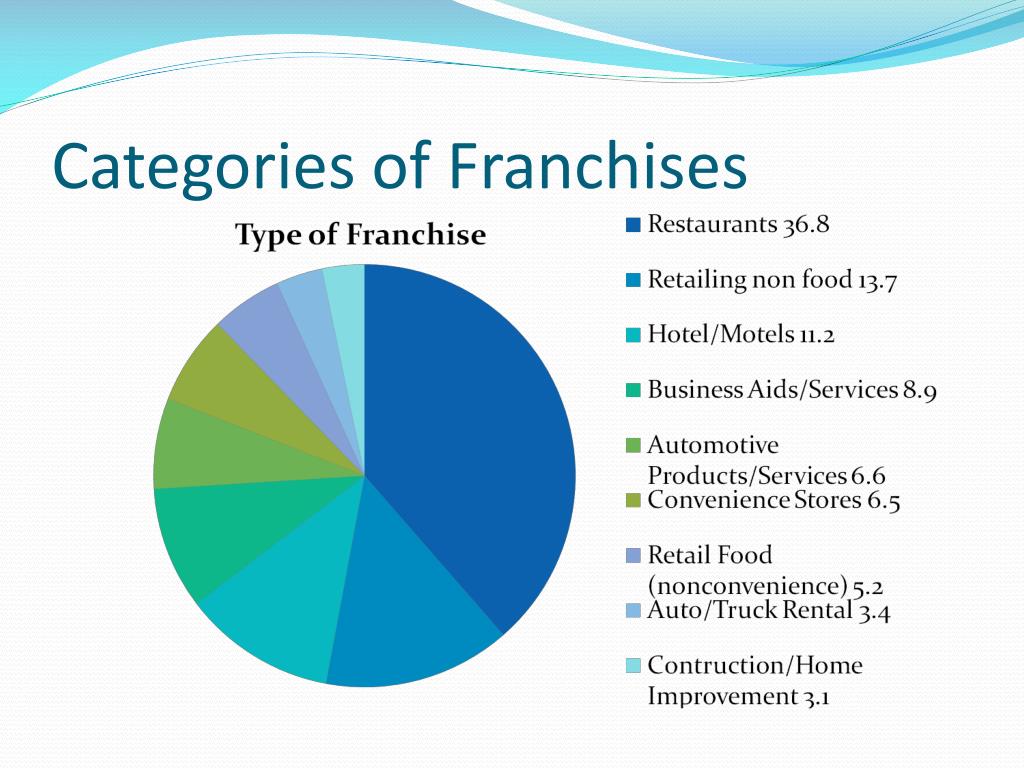 Categories of Franchises

Type of Franchise

Restaurants 36.8

Retailing non food 13.7

Hotel/Motels 11.2

Business Aids/Services 8.9

Automotive Products/Services 6.6

Convenience Stores 6.5

Retail Food (nonconvenience) 5.2

Auto/Truck Rental 3.4

Contruction/Home Improvement 3.1